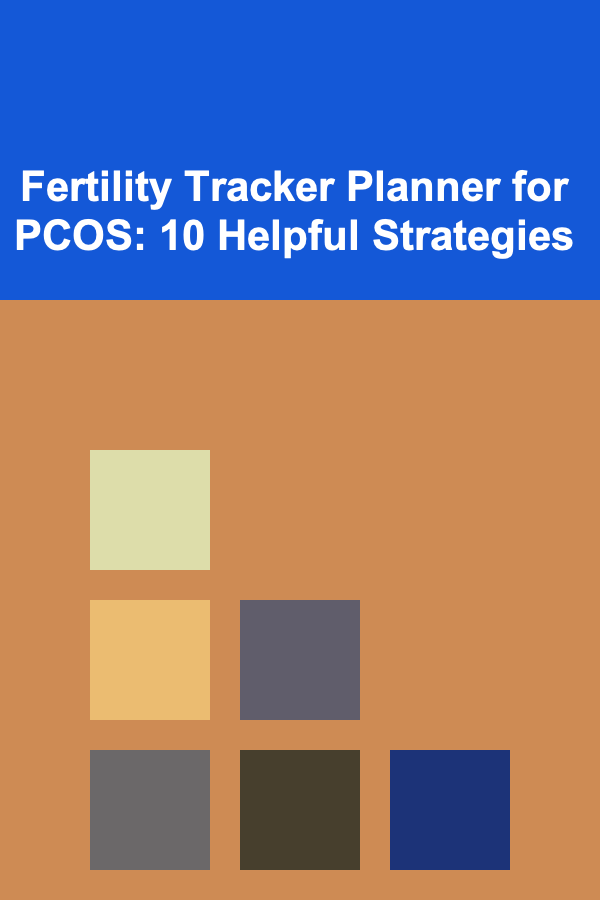 Fertility Tracker Planner for PCOS: 10 Helpful Strategies